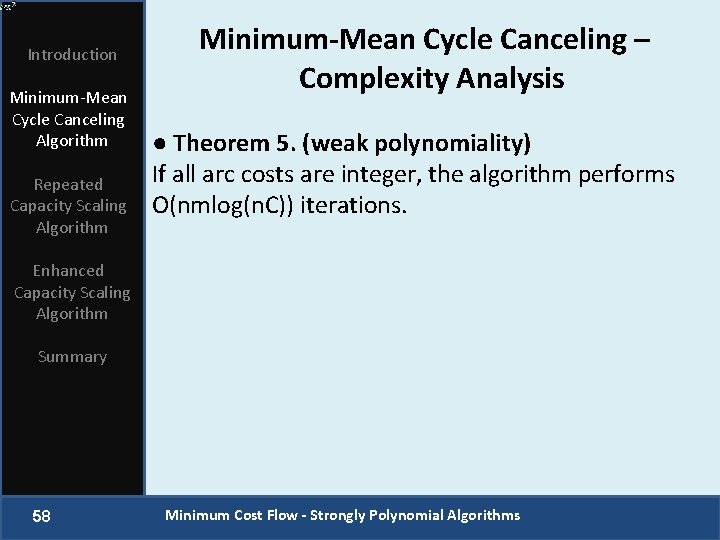 Introduction

Minimum-Mean Cycle Canceling Algorithm

Repeated Capacity Scaling Algorithm

Enhanced Capacity Scaling Algorithm

Summary

Minimum-Mean Cycle Canceling – Complexity Analysis

● Theorem 5. (weak polynomiality)
If all arc costs are integer, the algorithm performs O(nmlog(nC)) iterations.

58

Minimum Cost Flow - Strongly Polynomial Algorithms